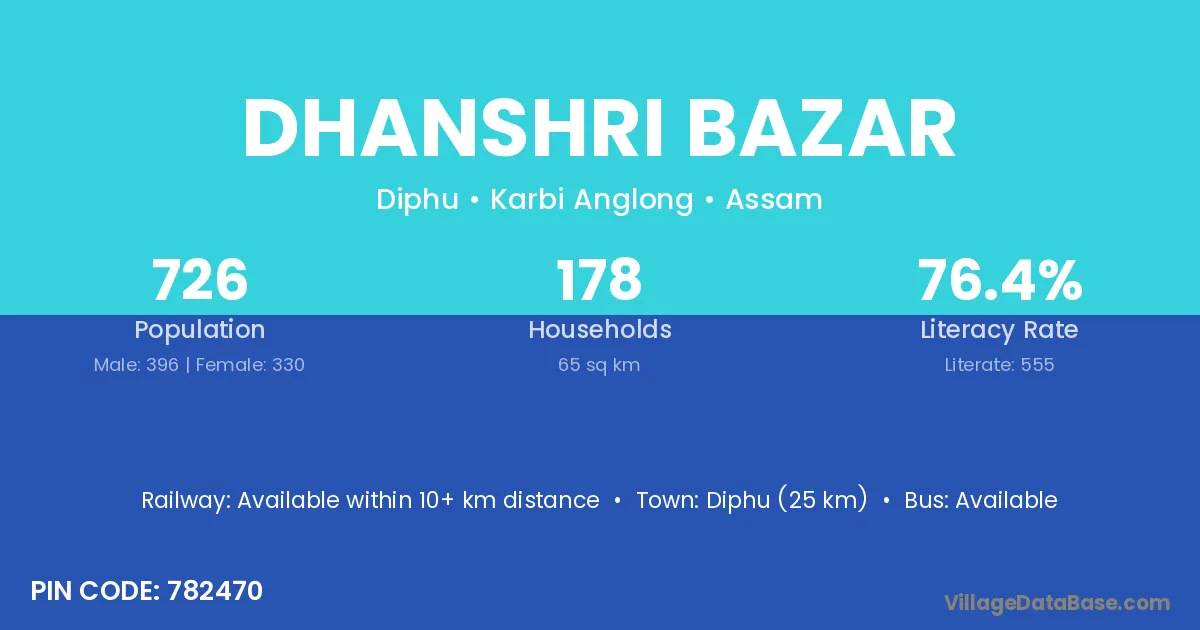 DHANSHRI BAZAR

Diphu • Karbi Anglong • Assam

726
Population
Male: 396 | Female: 330

178
Households
65 sq km

76.4%
Literacy Rate
Literate: 555

Railway: Available within 10+ km distance • Town: Diphu (25 km) • Bus: Available

PIN CODE: 782470

VillageDataBase.com